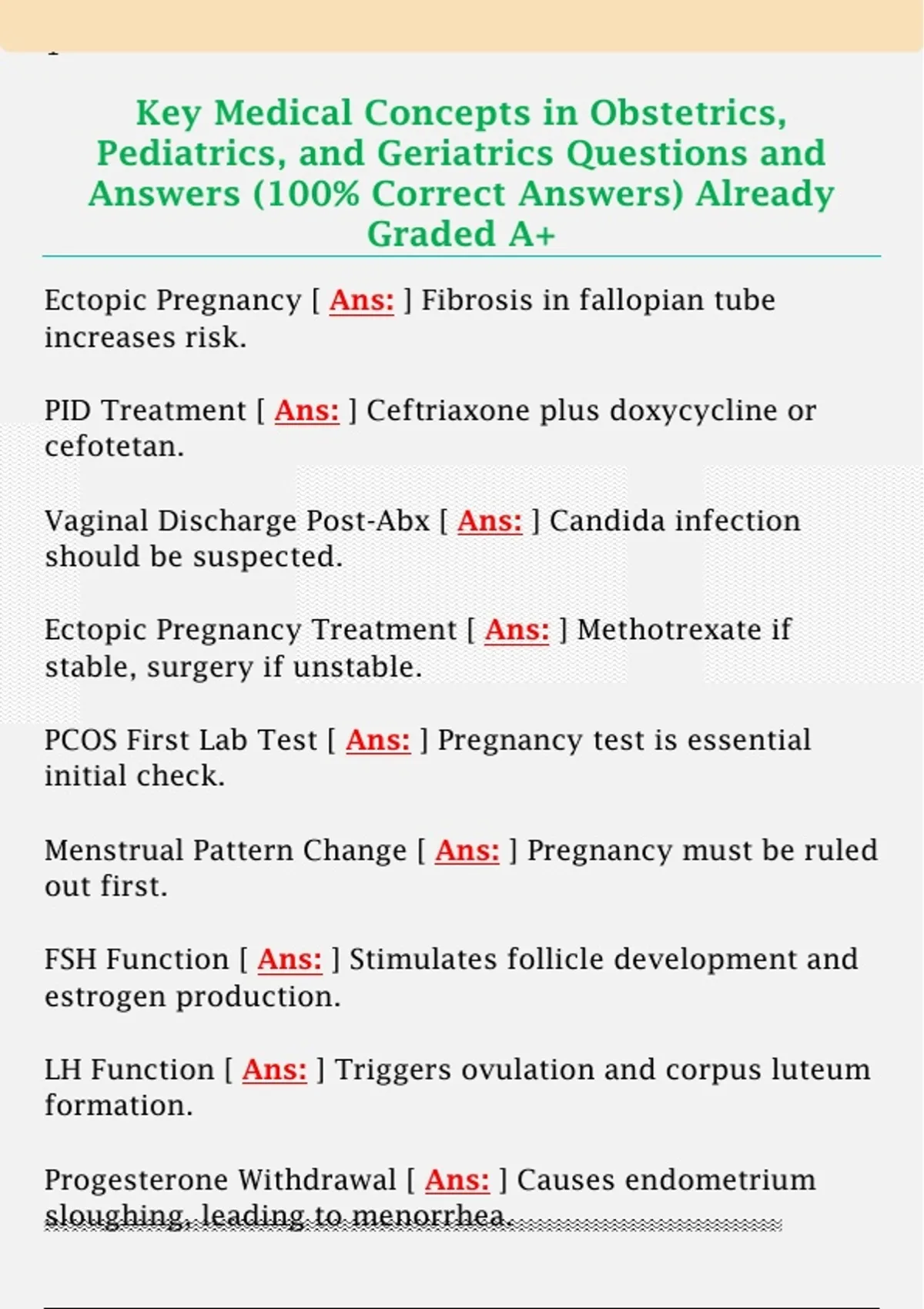 Key Medical Concepts in Obstetrics, Pediatrics, and Geriatrics Questions and Answers (100% Correct Answers) Already Graded A+

Ectopic Pregnancy [ Ans: ] Fibrosis in fallopian tube increases risk.

PID Treatment [ Ans: ] Ceftriaxone plus doxycycline or cefotetan.

Vaginal Discharge Post-Abx [ Ans: ] Candida infection should be suspected.

Ectopic Pregnancy Treatment [ Ans: ] Methotrexate if stable, surgery if unstable.

PCOS First Lab Test [ Ans: ] Pregnancy test is essential initial check.

Menstrual Pattern Change [ Ans: ] Pregnancy must be ruled out first.

FSH Function [ Ans: ] Stimulates follicle development and estrogen production.

LH Function [ Ans: ] Triggers ovulation and corpus luteum formation.

Progesterone Withdrawal [ Ans: ] Causes endometrium sloughing, leading to menorrhea.